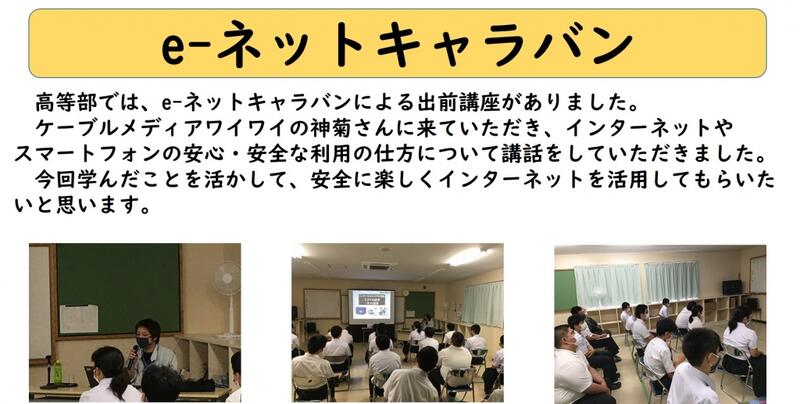 e-ネットキャラバン

高等部では、e-ネットキャラバンによる出前講座がありました。
ケーブルメディアワイワイの神菊さんに来ていただき、インターネットやスマートフォンの安心・安全な利用の仕方について講話をしていただきました。
今回学んだことを活かして、安全に楽しくインターネットを活用してもらいたいと思います。